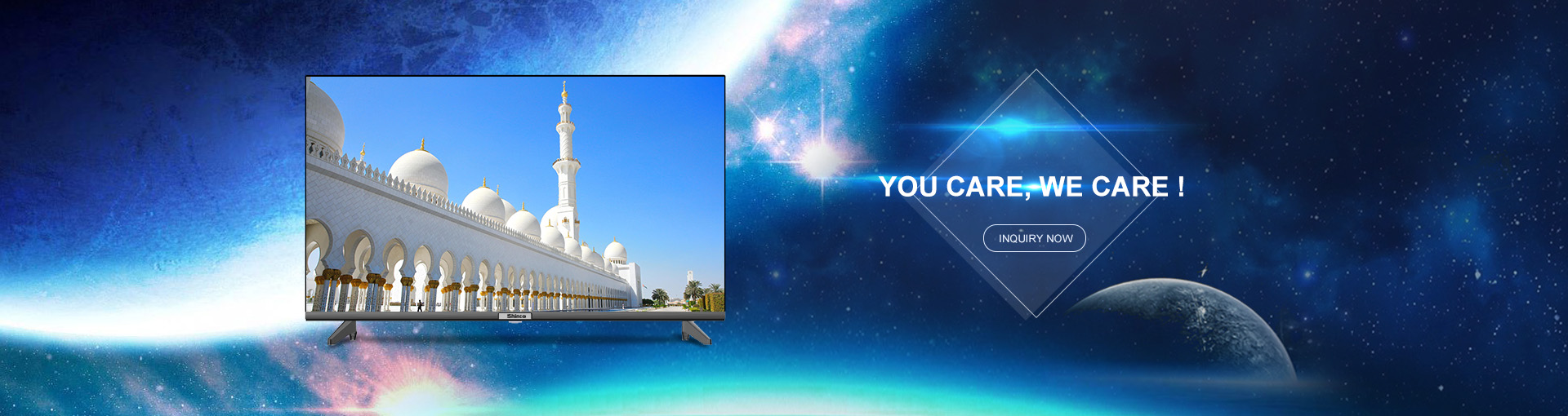 Shinco

YOU CARE, WE CARE !

INQUIRY NOW